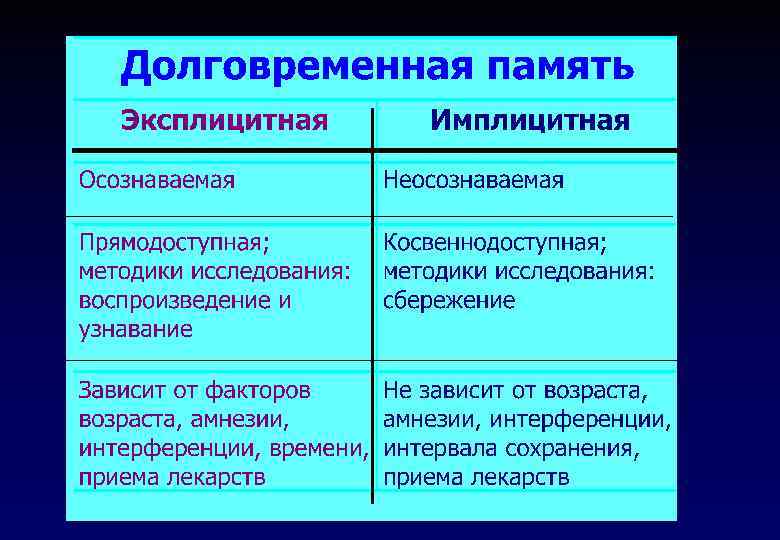 Долговременная память

| Эксплицитная | Имплицитная |
|---|---|
| Осознаваемая | Неосознаваемая |
| Прямодоступная; методики исследования: воспроизведение и узнавание | Косвеннодоступная; методики исследования: сбережение |
| Зависит от факторов возраста, амнезии, интерференции, времени, приема лекарств | Не зависит от возраста, амнезии, интерференции, интервала сохранения, приема лекарств |